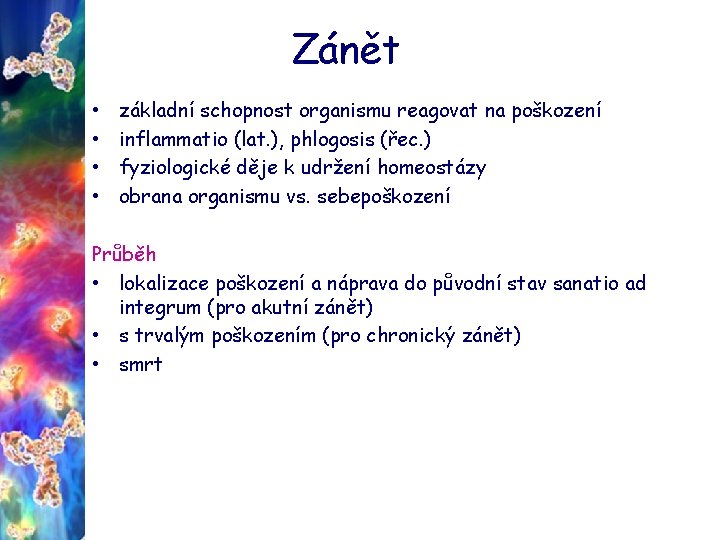 Zánět

• základní schopnost organismu reagovat na poškození
• inflammatio (lat.), phlogosis (řec.)
• fyziologické děje k udržení homeostázy
• obrana organismu vs. sebepoškození

Průběh
• lokalizace poškození a náprava do původní stav sanatio ad integrum (pro akutní zánět)
• s trvalým poškozením (pro chronický zánět)
• smrt